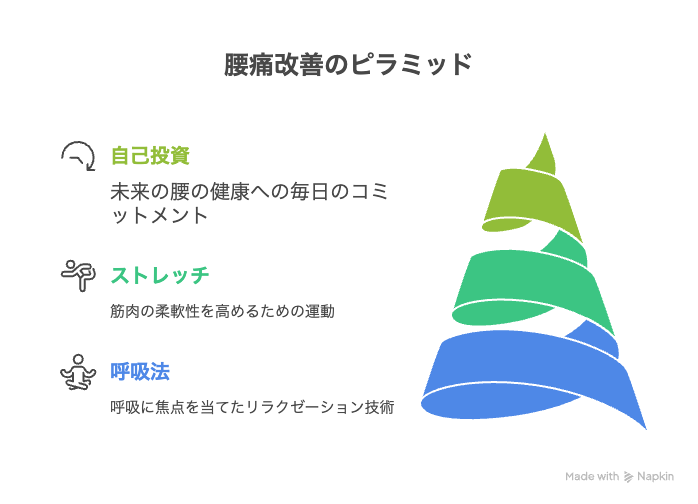 腰痛改善のピラミッド

自己投資

未来の腰の健康への毎日のコミットメント

ストレッチ

筋肉の柔軟性を高めるための運動

呼吸法

呼吸に焦点を当てたリラクゼーション技術

Made with Napkin